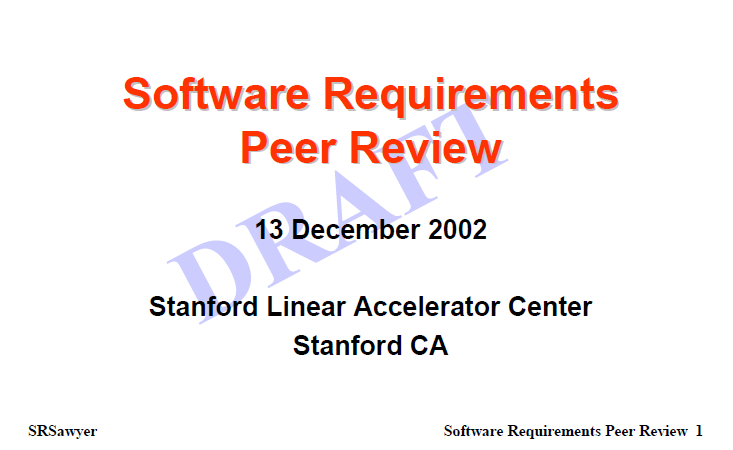 Software Requirements Peer Review

DRAFT

13 December 2002

Stanford Linear Accelerator Center
Stanford CA

SRSawyer

Software Requirements Peer Review 1